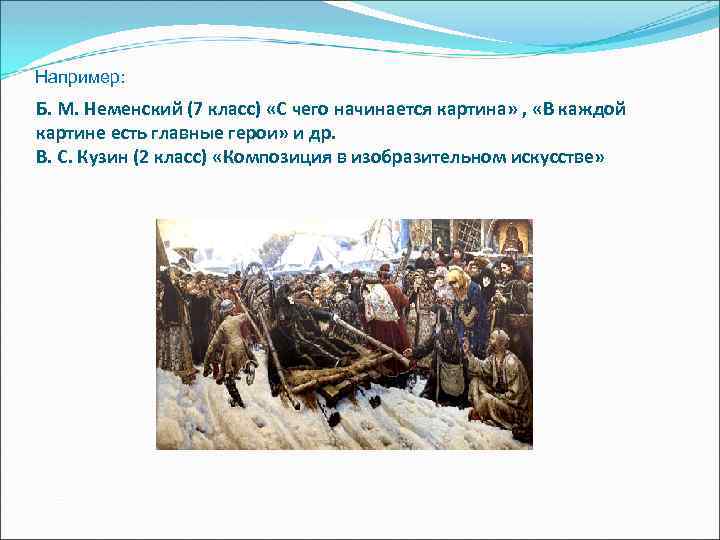 Например:

Б. М. Неменский (7 класс) «С чего начинается картина» , «В каждой картине есть главные герои» и др.
В. С. Кузин (2 класс) «Композиция в изобразительном искусстве»